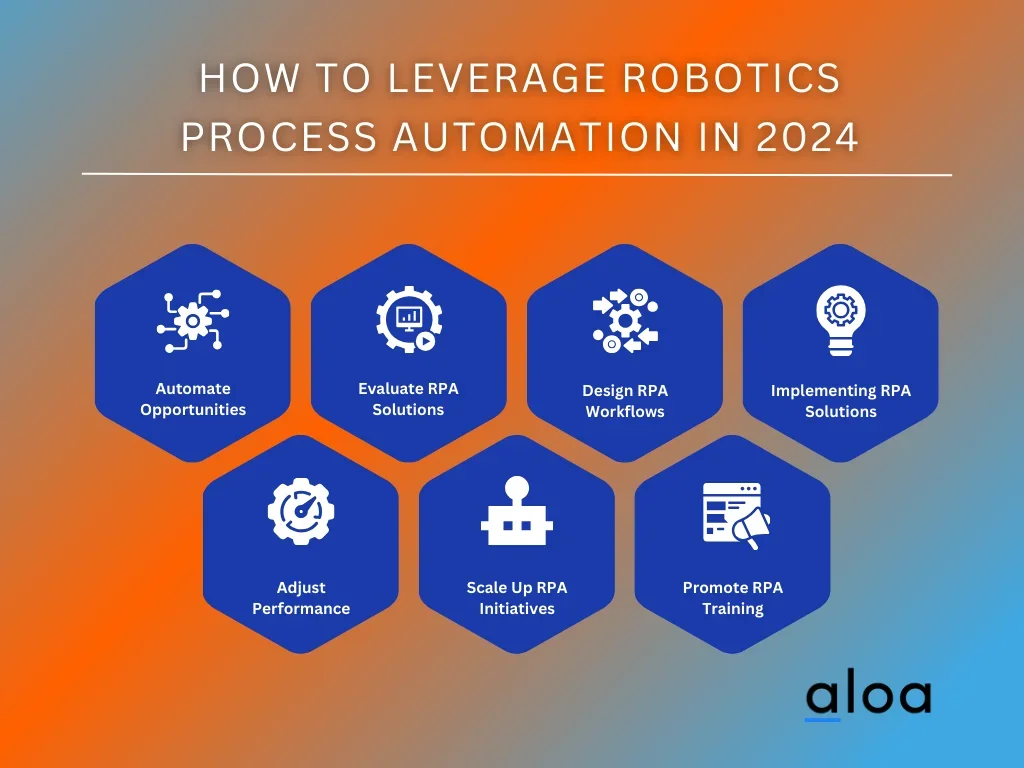 HOW TO LEVERAGE ROBOTICS PROCESS AUTOMATION IN 2024

Automate Opportunities

Evaluate RPA Solutions

Design RPA Workflows

Implementing RPA Solutions

Adjust Performance

Scale Up RPA Initiatives

Promote RPA Training

aloa